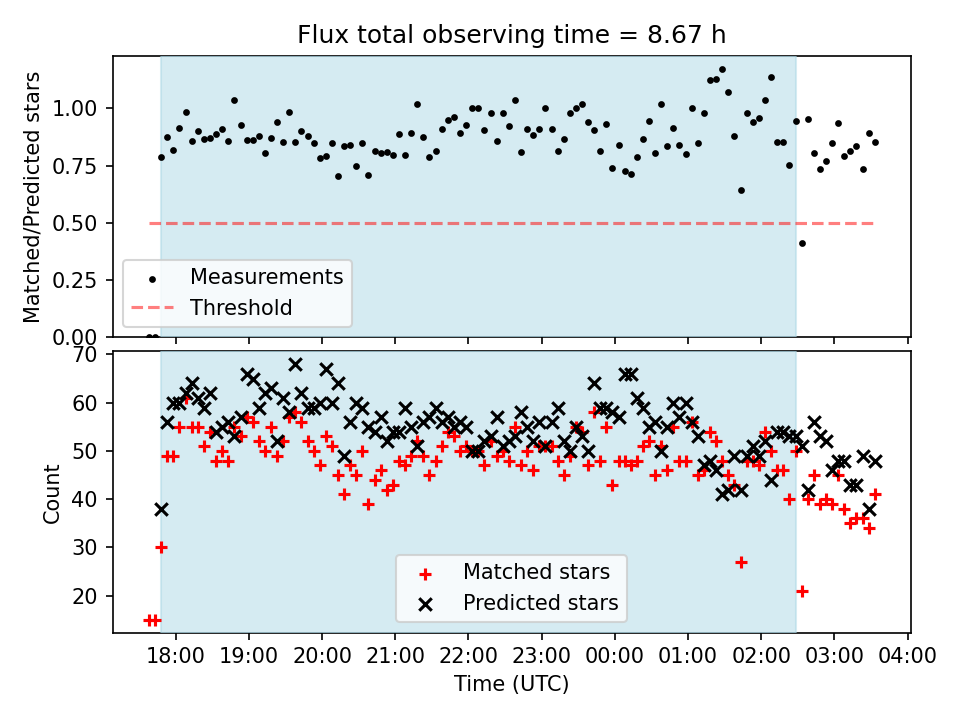 Flux total observing time = 8.67 h

Matched/Predicted stars

1.00
0.75
0.50
0.25
0.00

Measurements
Threshold

Count

70
60
50
40
30
20

Matched stars
Predicted stars

18:00 19:00 20:00 21:00 22:00 23:00 00:00 01:00 02:00 03:00 04:00

Time (UTC)